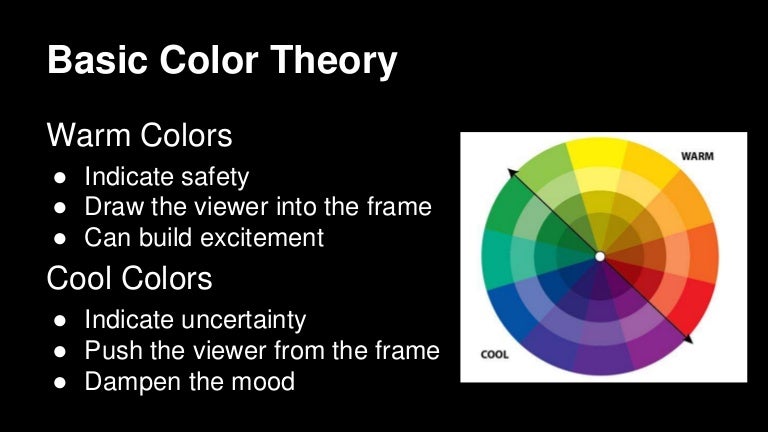 Basic Color Theory

Warm Colors
● Indicate safety
● Draw the viewer into the frame
● Can build excitement

Cool Colors
● Indicate uncertainty
● Push the viewer from the frame
● Dampen the mood

WARM
COOL